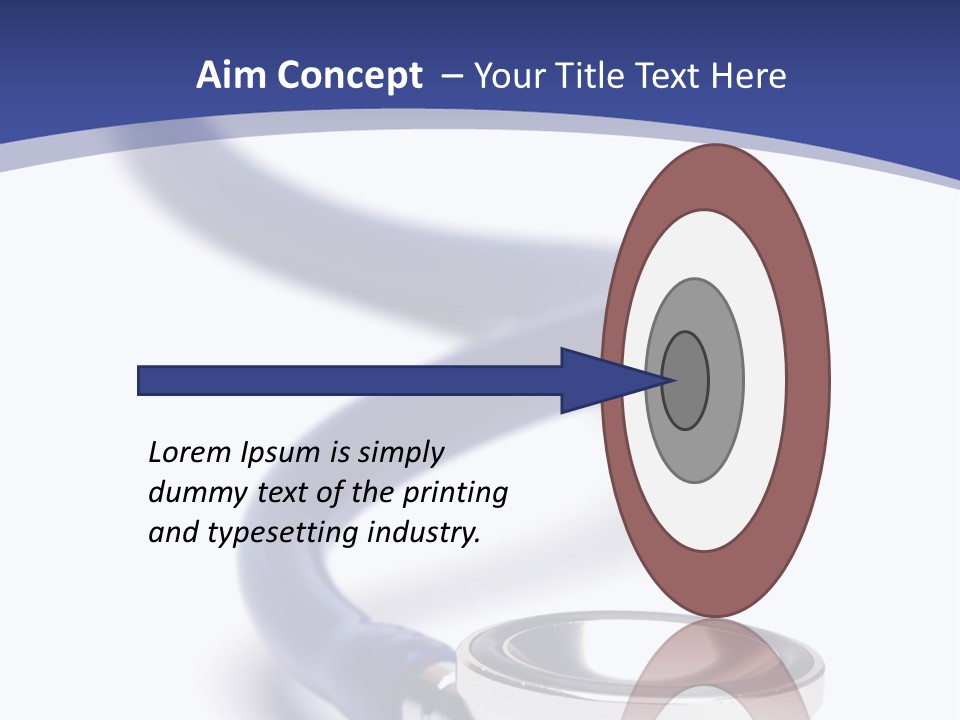 Aim Concept – Your Title Text Here

Lorem Ipsum is simply dummy text of the printing and typesetting industry.